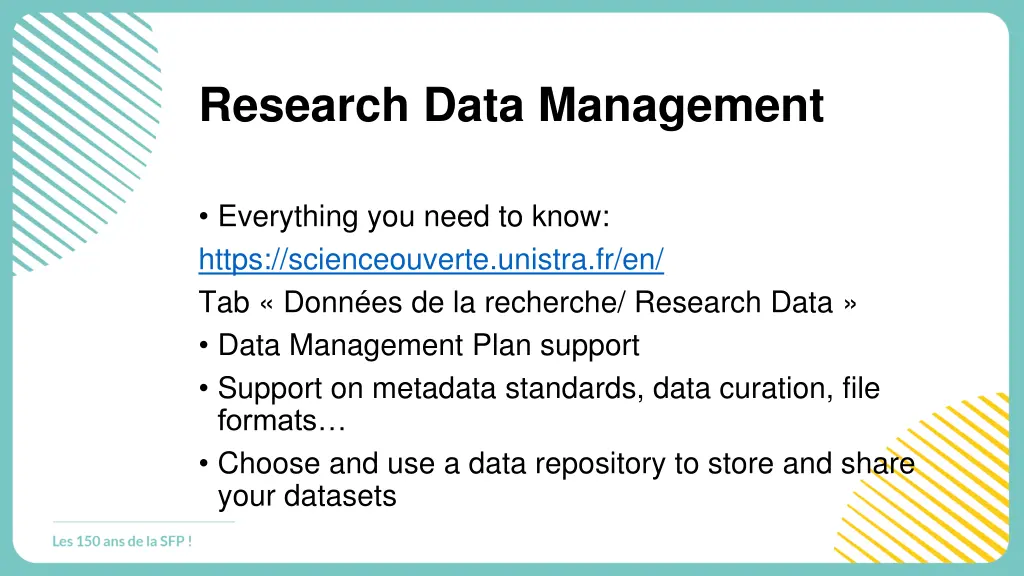 Research Data Management

• Everything you need to know:
https://scienceouverte.unistra.fr/en/
Tab « Données de la recherche/ Research Data »
• Data Management Plan support
• Support on metadata standards, data curation, file formats…
• Choose and use a data repository to store and share your datasets

Les 150 ans de la SFP !